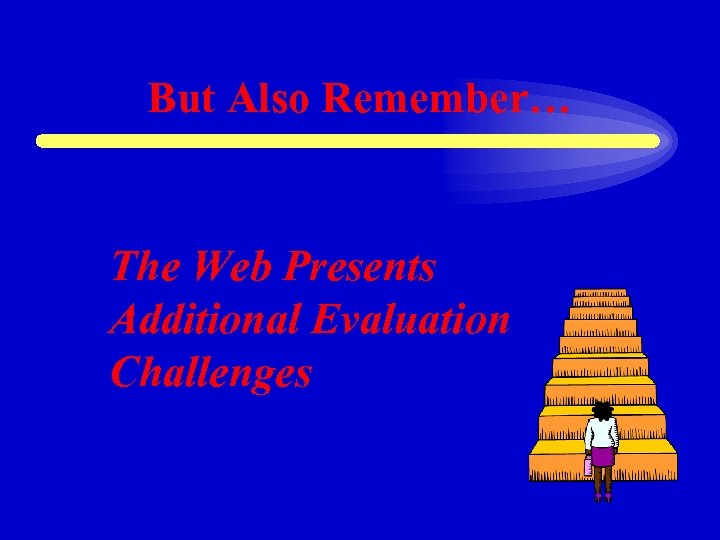 But Also Remember…

The Web Presents Additional Evaluation Challenges